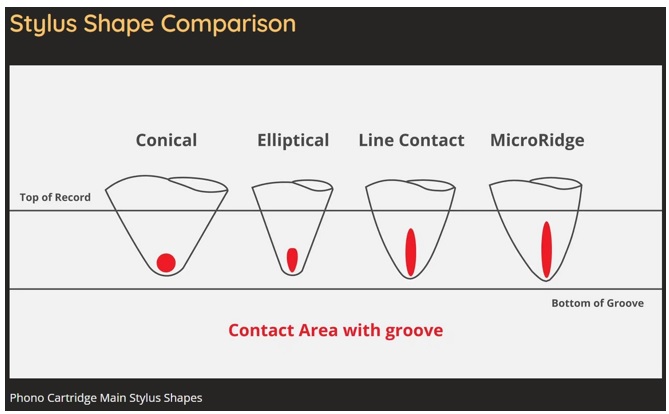 Stylus Shape Comparison

Conical

Elliptical

Line Contact

MicroRidge

Top of Record

Bottom of Groove

Contact Area with groove

Phono Cartridge Main Stylus Shapes